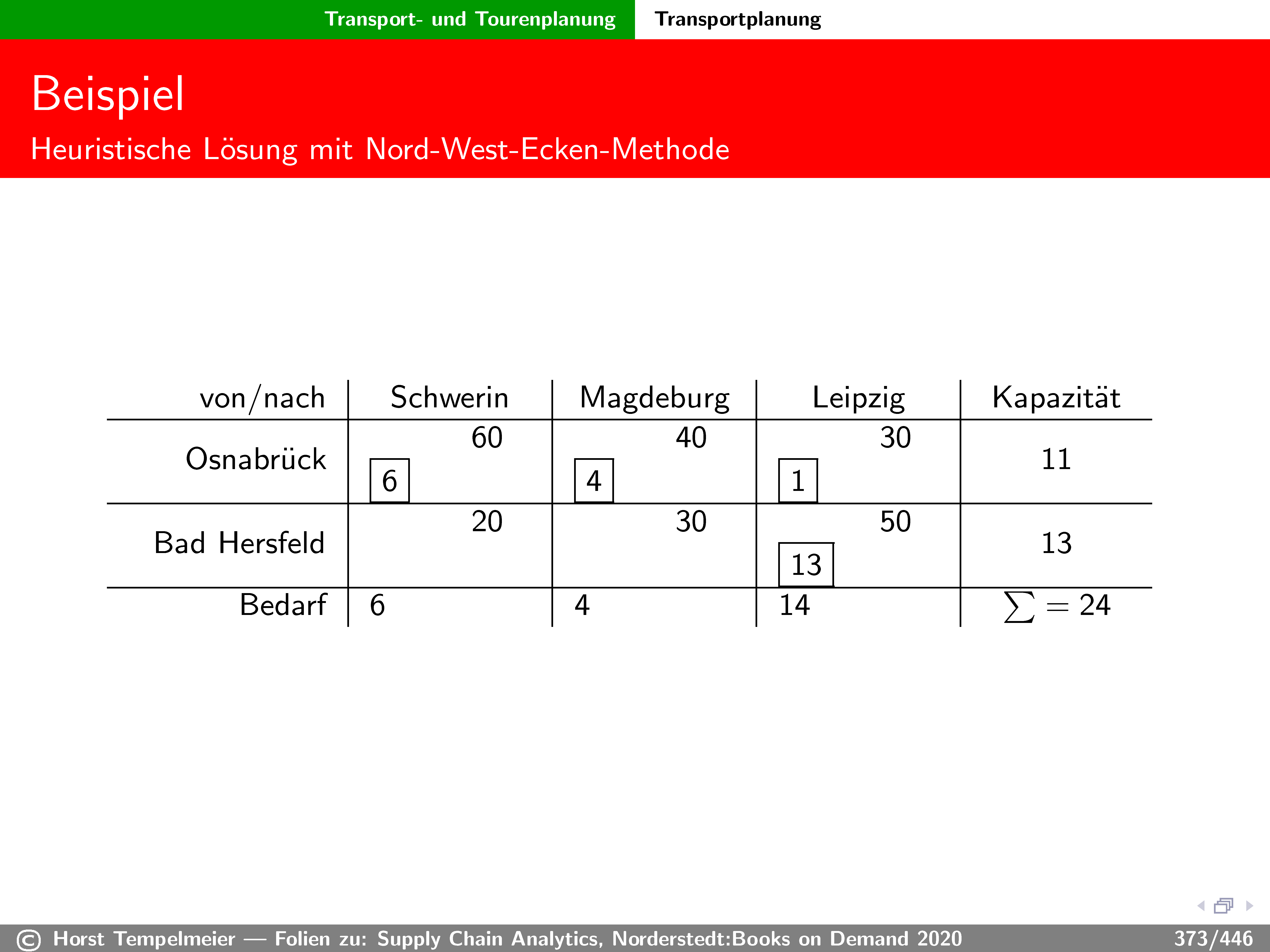 Transport- und Tourenplanung Transportplanung

Beispiel
Heuristische Lösung mit Nord-West-Ecken-Methode

| von/nach | Schwerin | Magdeburg | Leipzig | Kapazität |
|---|---|---|---|---|
| Osnabrück | 60 6 | 40 4 | 30 1 | 11 |
| Bad Hersfeld | 20 | 30 | 50 13 | 13 |
| Bedarf | 6 | 4 | 14 | $\sum = 24$ |

© Horst Tempelmeier — Folien zu: Supply Chain Analytics, Norderstedt:Books on Demand 2020 373/446